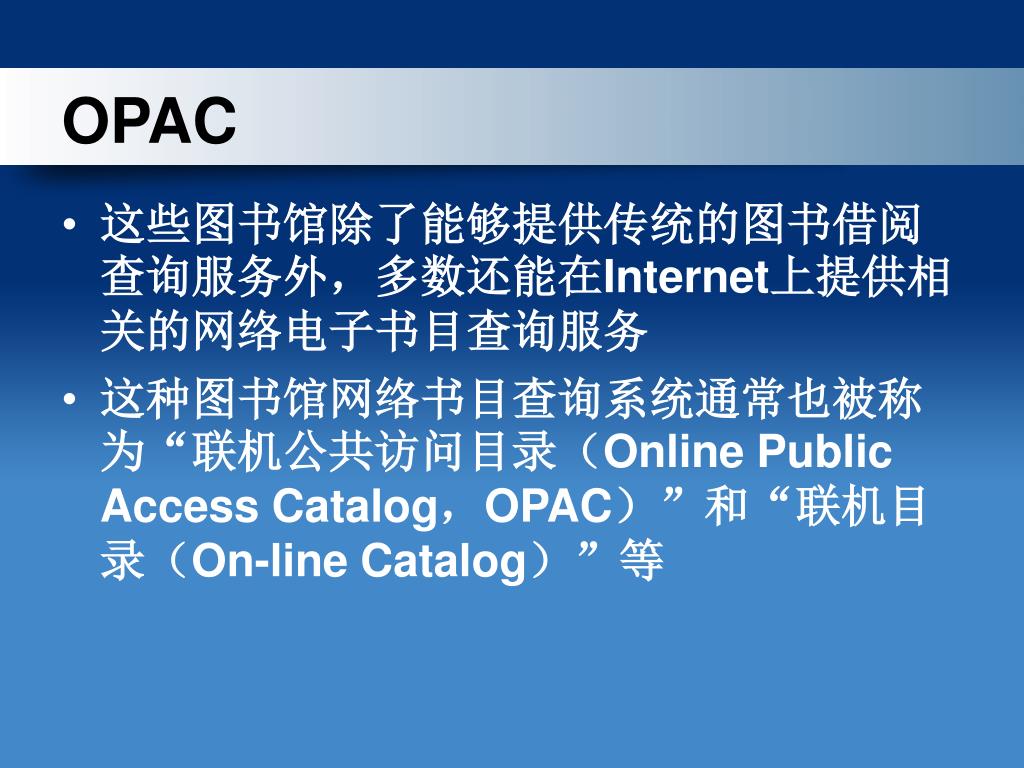 OPAC

• 这些图书馆除了能够提供传统的图书借阅查询服务外，多数还能在Internet上提供相关的网络电子书目查询服务

• 这种图书馆网络书目查询系统通常也被称为“联机公共访问目录（Online Public Access Catalog，OPAC）”和“联机目录（On-line Catalog）”等